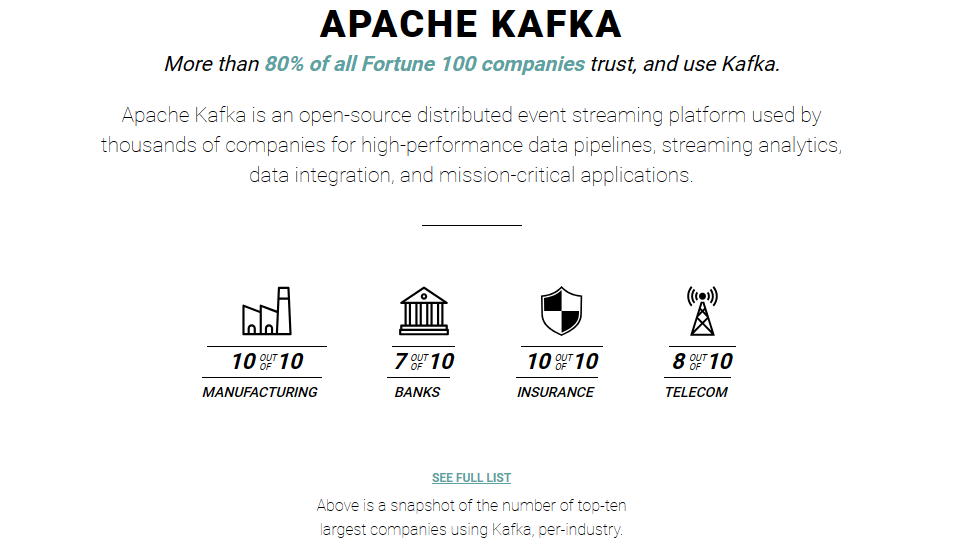 APACHE KAFKA

More than 80% of all Fortune 100 companies trust, and use Kafka.

Apache Kafka is an open-source distributed event streaming platform used by thousands of companies for high-performance data pipelines, streaming analytics, data integration, and mission-critical applications.

10 OUT OF 10
MANUFACTURING

7 OUT OF 10
BANKS

10 OUT OF 10
INSURANCE

8 OUT OF 10
TELECOM

SEE FULL LIST

Above is a snapshot of the number of top-ten largest companies using Kafka, per-industry.